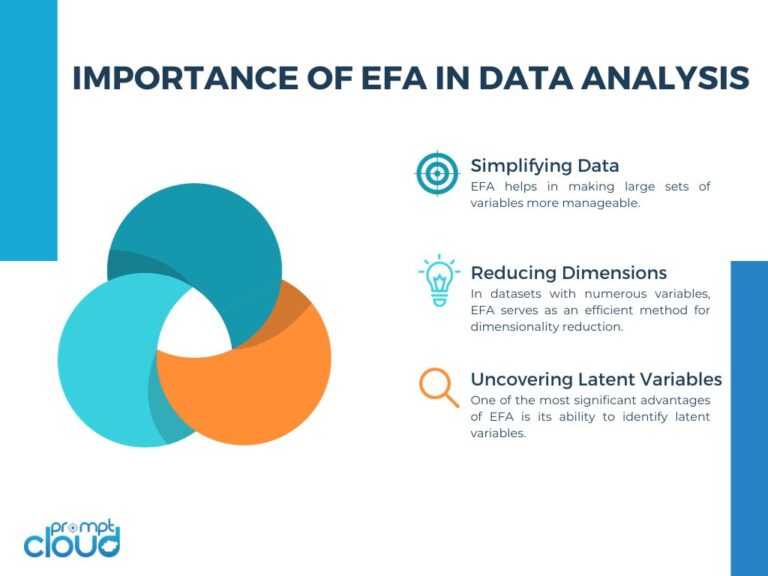 IMPORTANCE OF EFA IN DATA ANALYSIS

Simplifying Data
EFA helps in making large sets of variables more manageable.

Reducing Dimensions
In datasets with numerous variables, EFA serves as an efficient method for dimensionality reduction.

Uncovering Latent Variables
One of the most significant advantages of EFA is its ability to identify latent variables.

prompt cloud